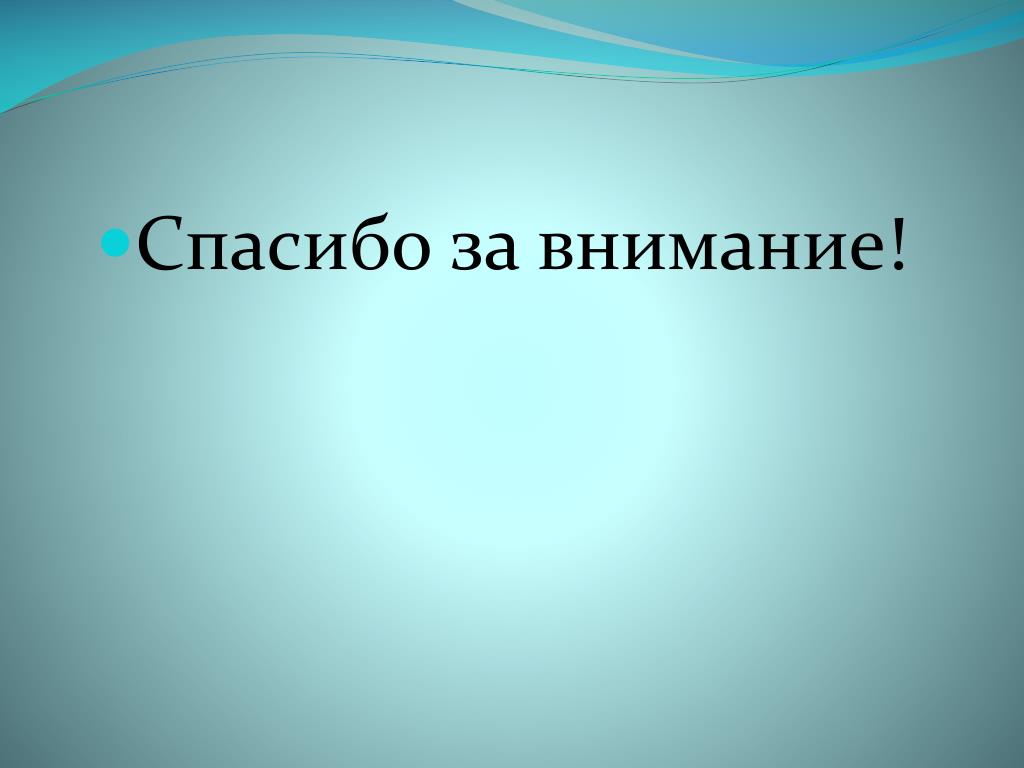 Спасибо за внимание!